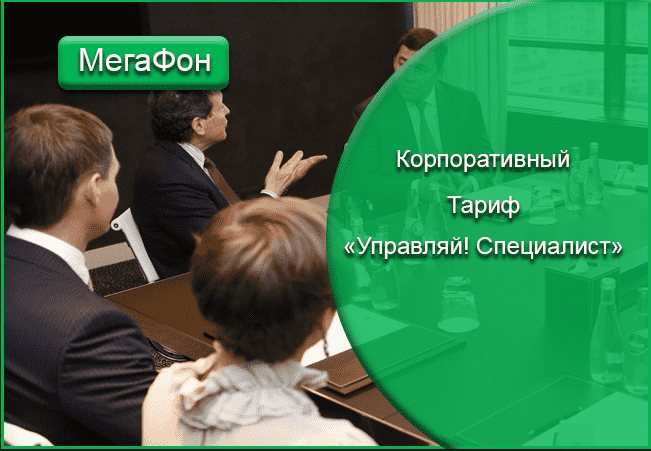 МегаФон

Корпоративный

Тариф

«Управляй! Специалист»